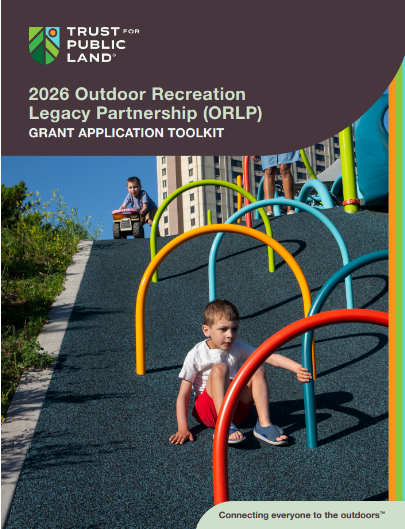 TRUST FOR PUBLIC LAND®

2026 Outdoor Recreation Legacy Partnership (ORLP)
GRANT APPLICATION TOOLKIT

Connecting everyone to the outdoors™